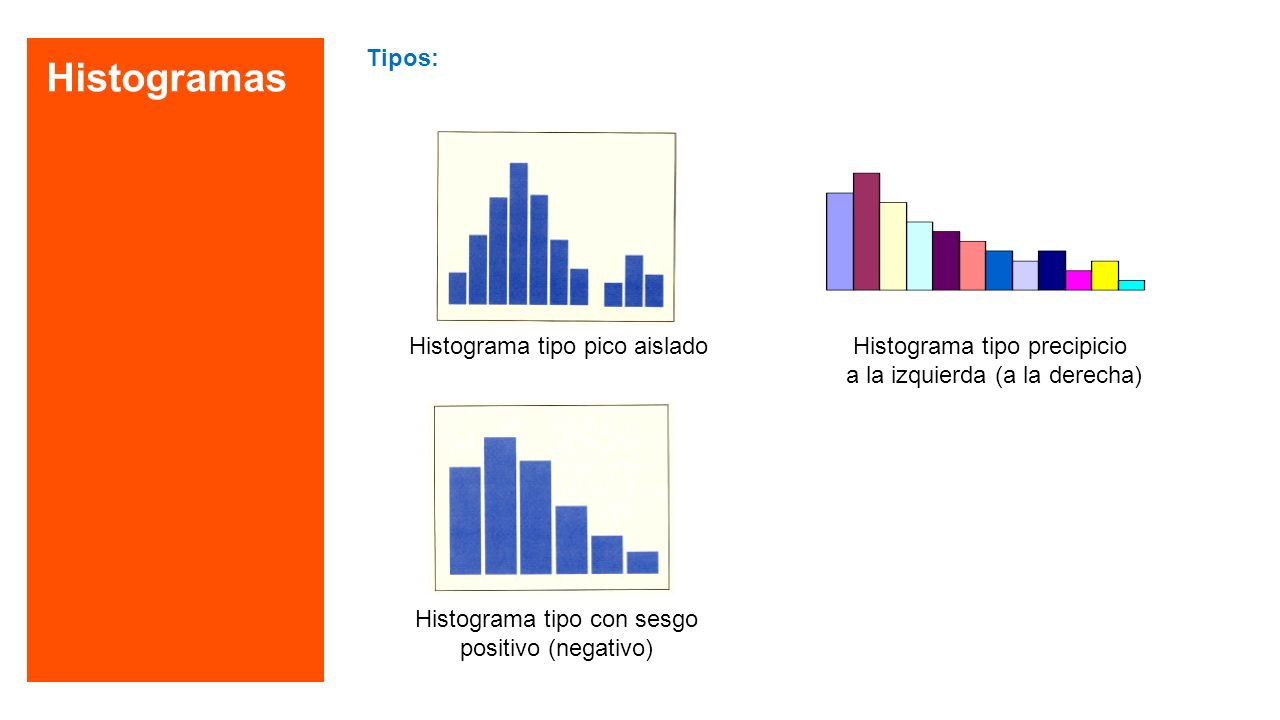 Histogramas

Tipos:

Histograma tipo pico aislado

Histograma tipo precipicio a la izquierda (a la derecha)

Histograma tipo con sesgo positivo (negativo)